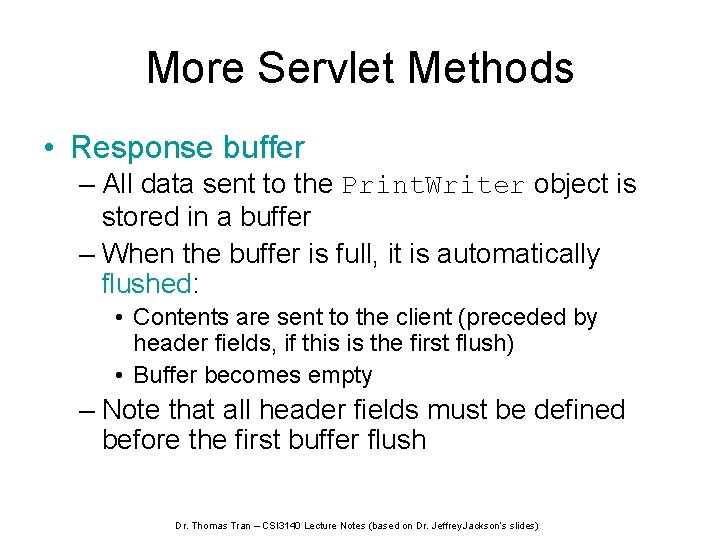 More Servlet Methods

• Response buffer
– All data sent to the PrintWriter object is stored in a buffer
– When the buffer is full, it is automatically flushed:
• Contents are sent to the client (preceded by header fields, if this is the first flush)
• Buffer becomes empty
– Note that all header fields must be defined before the first buffer flush

Dr. Thomas Tran – CSI3140 Lecture Notes (based on Dr. JeffreyJackson's slides)